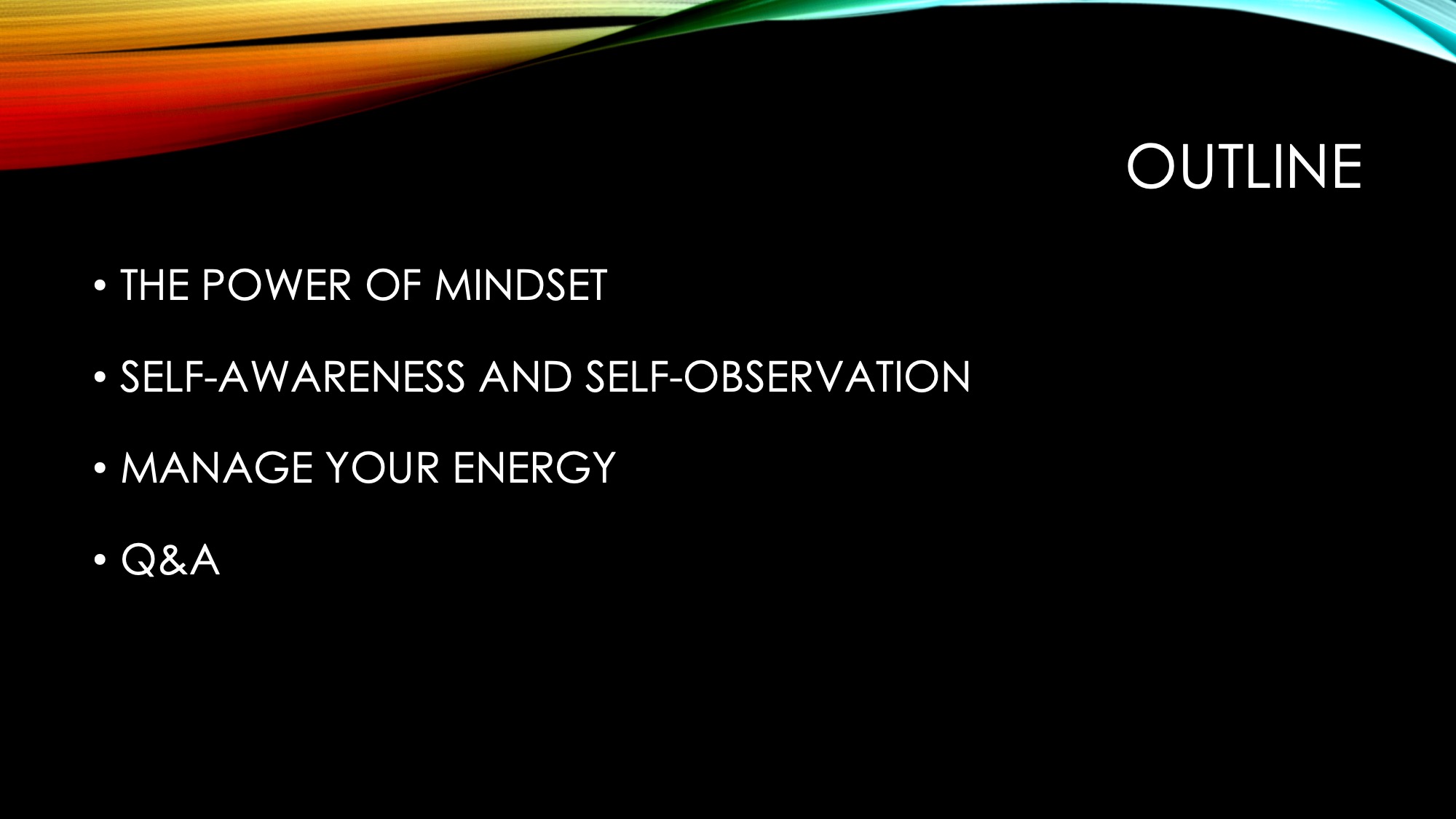 OUTLINE

• THE POWER OF MINDSET

• SELF-AWARENESS AND SELF-OBSERVATION

• MANAGE YOUR ENERGY

• Q&A